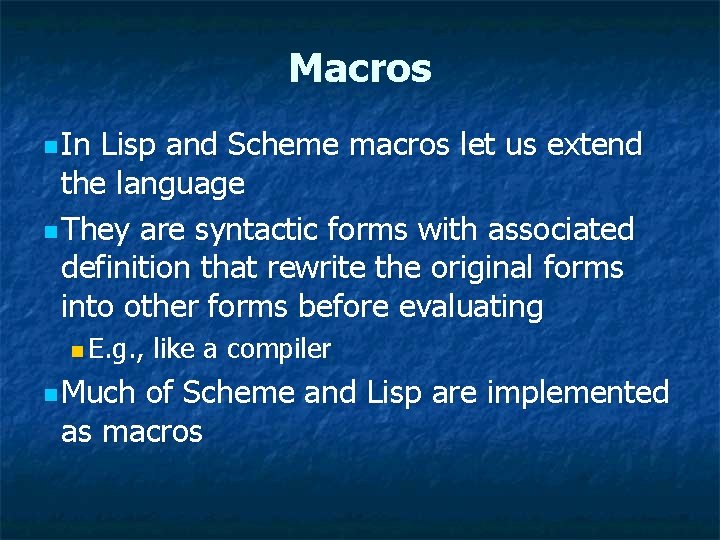 Macros

In Lisp and Scheme macros let us extend the language

They are syntactic forms with associated definition that rewrite the original forms into other forms before evaluating

E.g., like a compiler

Much of Scheme and Lisp are implemented as macros